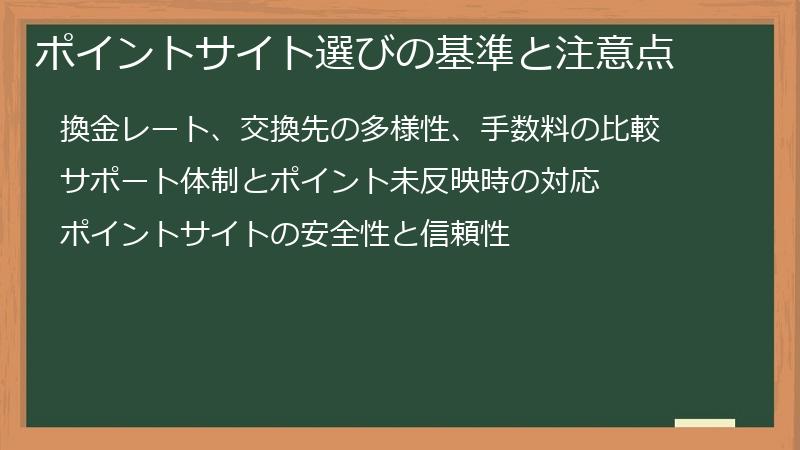 ポイントサイト選びの基準と注意点

換金レート、交換先の多様性、手数料の比較

サポート体制とポイント未反映時の対応

ポイントサイトの安全性と信頼性